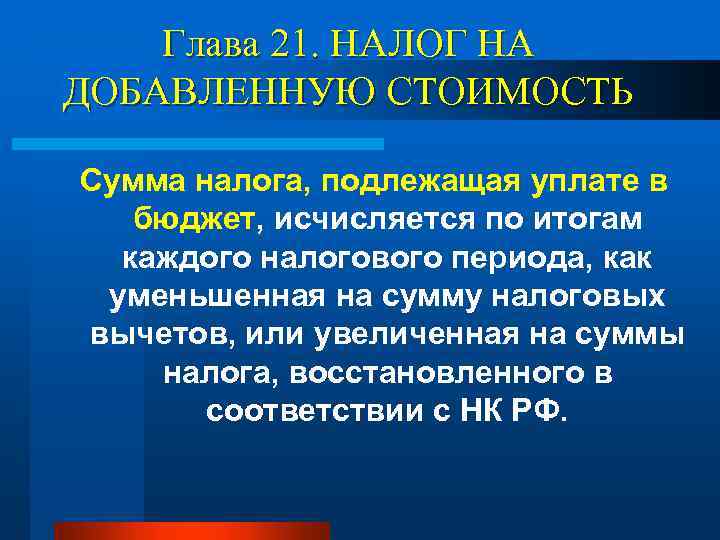 Глава 21. НАЛОГ НА ДОБАВЛЕННУЮ СТОИМОСТЬ

Сумма налога, подлежащая уплате в бюджет, исчисляется по итогам каждого налогового периода, как уменьшенная на сумму налоговых вычетов, или увеличенная на суммы налога, восстановленного в соответствии с НК РФ.